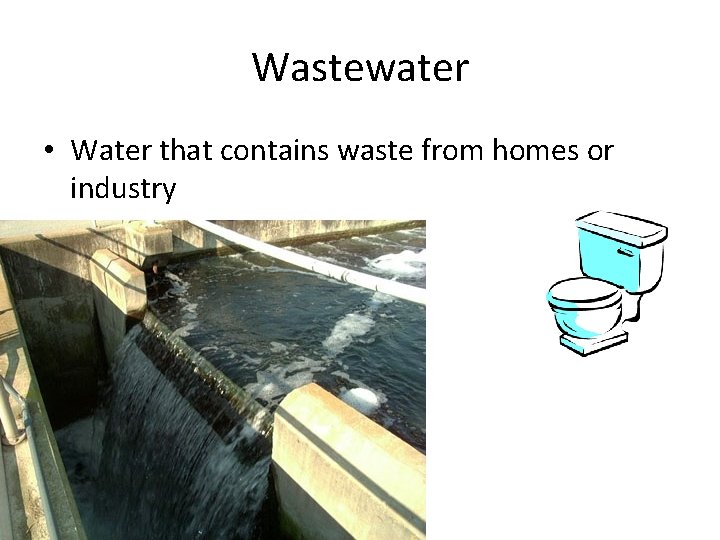 Wastewater

• Water that contains waste from homes or industry